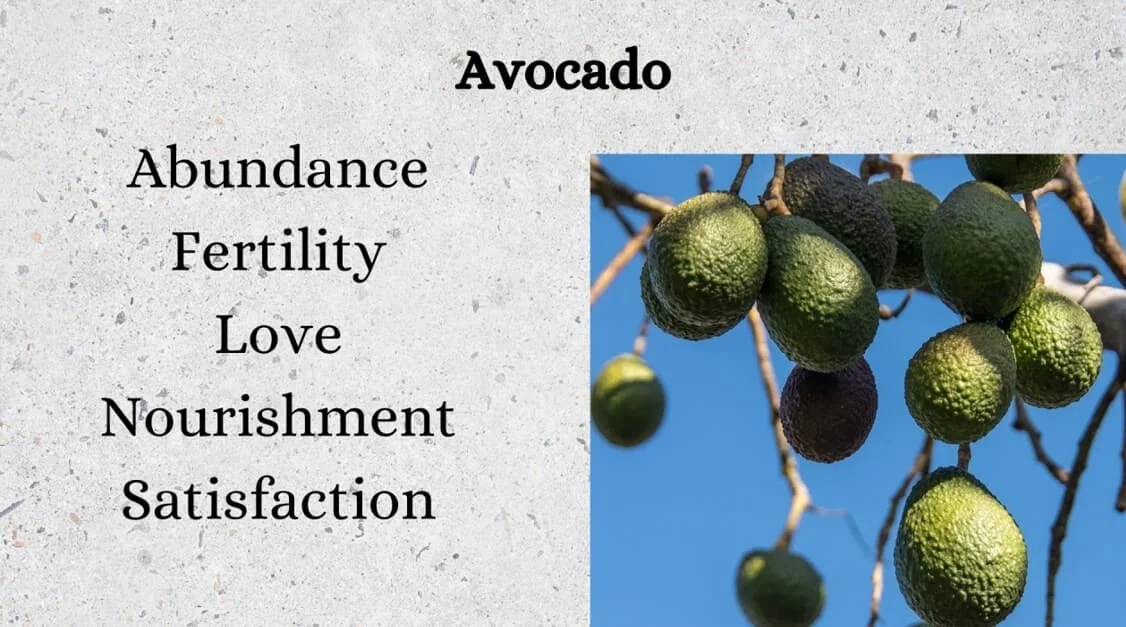 Avocado

Abundance
Fertility
Love
Nourishment
Satisfaction